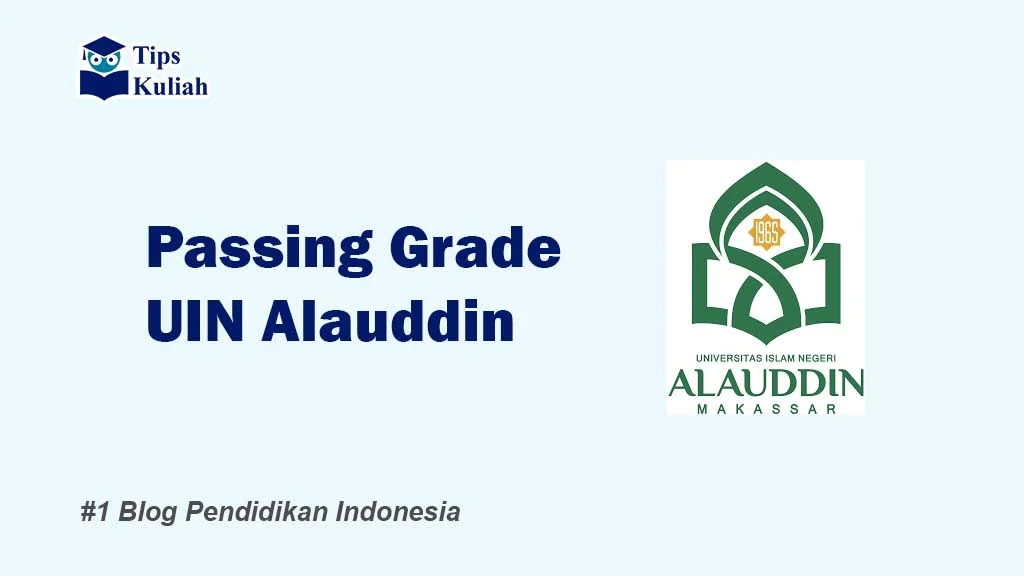 Tips
Kuliah

Passing Grade
UIN Alauddin

1965
UNIVERSITAS ISLAM NEGERI
ALAUDDIN
MAKASSAR

#1 Blog Pendidikan Indonesia